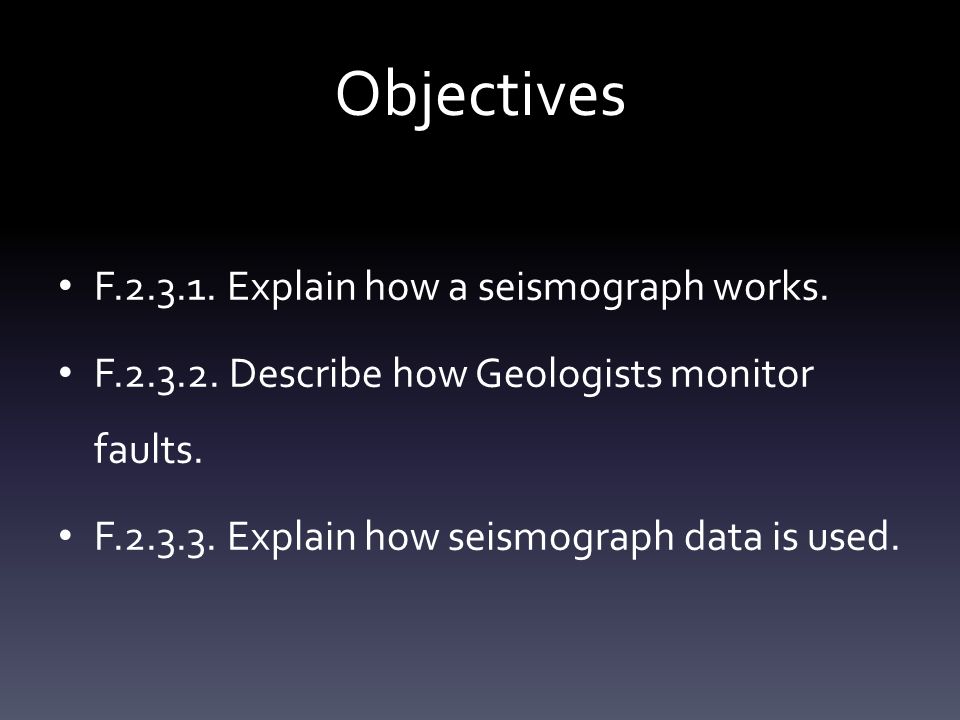 Objectives

• F.2.3.1. Explain how a seismograph works.

• F.2.3.2. Describe how Geologists monitor faults.

• F.2.3.3. Explain how seismograph data is used.